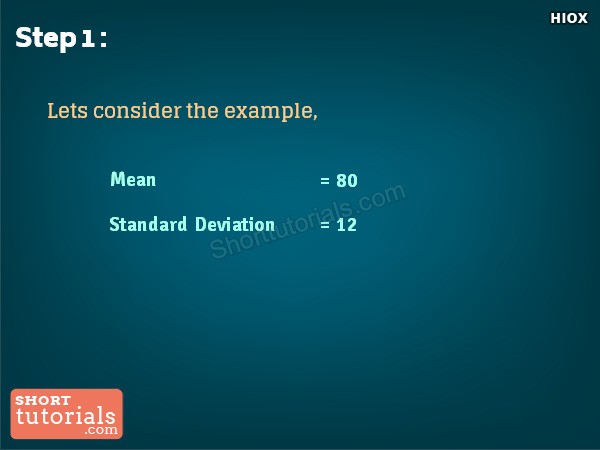 HIOX

Step 1 :

Lets consider the example,

Mean = 80

Standard Deviation = 12

Shorttutorials.com

SHORT tutorials .com